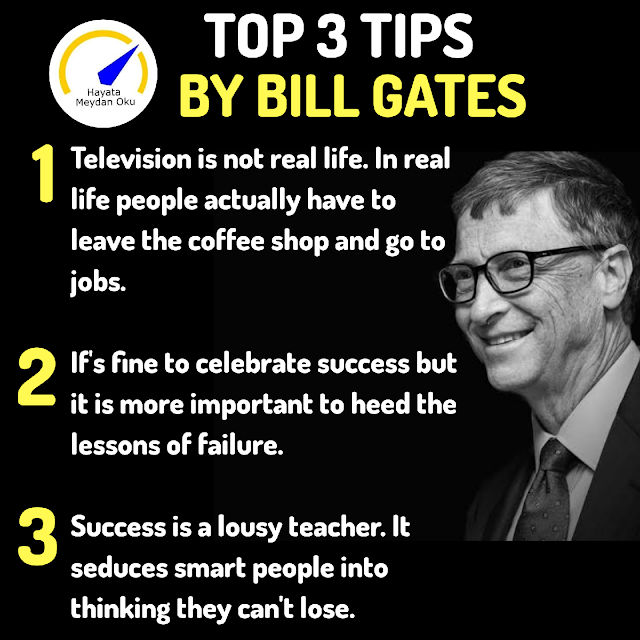 Hayata Meydan Oku

TOP 3 TIPS
BY BILL GATES

1 Television is not real life. In real life people actually have to leave the coffee shop and go to jobs.

2 If's fine to celebrate success but it is more important to heed the lessons of failure.

3 Success is a lousy teacher. It seduces smart people into thinking they can't lose.